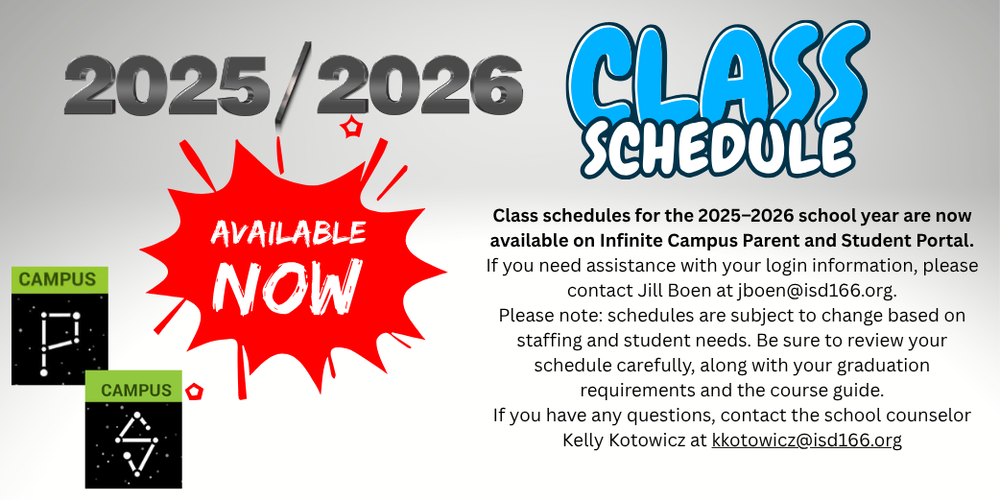 2025/2026

CLASS SCHEDULE

AVAILABLE NOW

CAMPUS

CAMPUS

Class schedules for the 2025–2026 school year are now available on Infinite Campus Parent and Student Portal.
If you need assistance with your login information, please contact Jill Boen at jboen@isd166.org.
Please note: schedules are subject to change based on staffing and student needs. Be sure to review your schedule carefully, along with your graduation requirements and the course guide.
If you have any questions, contact the school counselor Kelly Kotowicz at kkotowicz@isd166.org